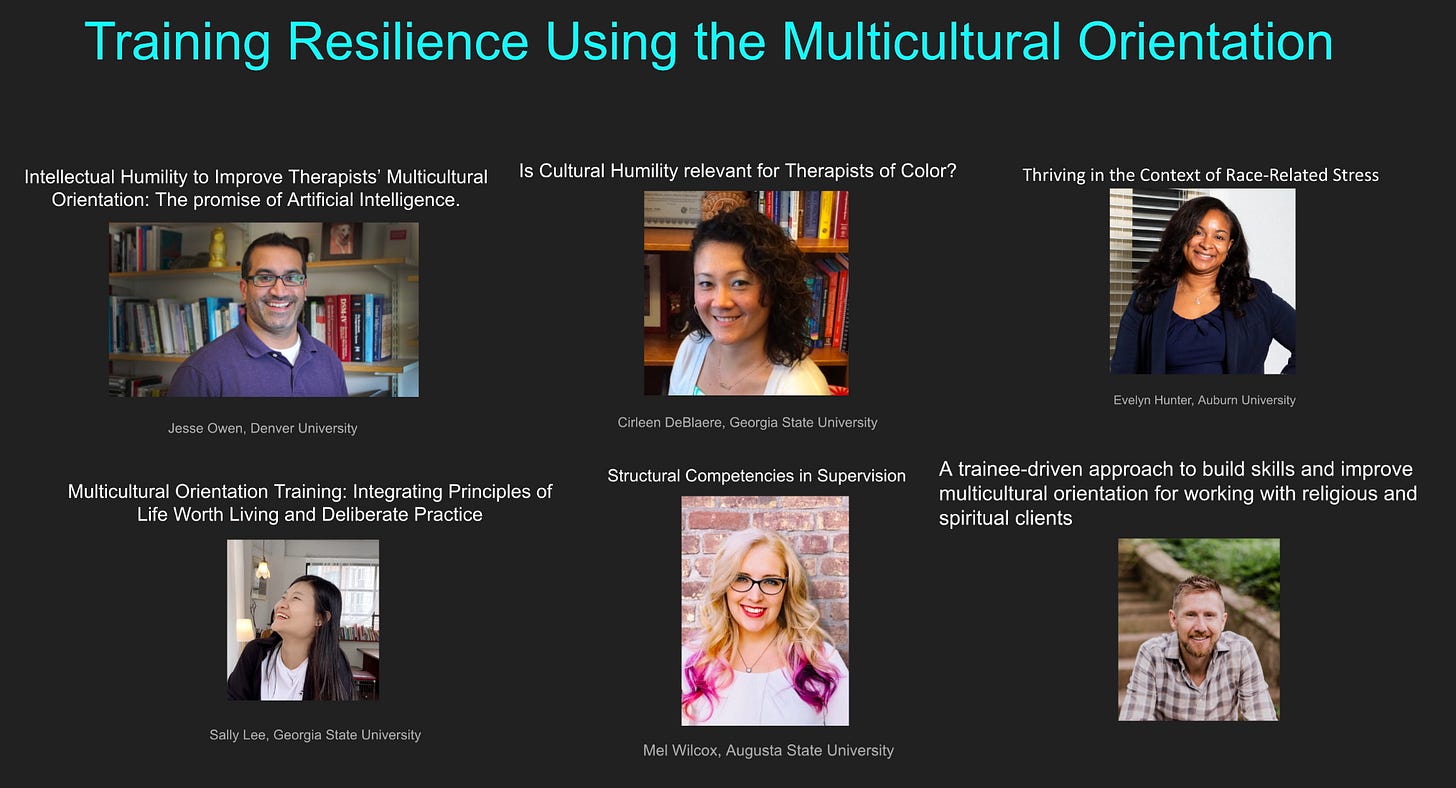 Training Resilience Using the Multicultural Orientation

Intellectual Humility to Improve Therapists' Multicultural Orientation: The promise of Artificial Intelligence.

Jesse Owen, Denver University

Is Cultural Humility relevant for Therapists of Color?

Cirleen DeBlaere, Georgia State University

Thriving in the Context of Race-Related Stress

Evelyn Hunter, Auburn University

Multicultural Orientation Training: Integrating Principles of Life Worth Living and Deliberate Practice

Sally Lee, Georgia State University

Structural Competencies in Supervision

Mel Wilcox, Augusta State University

A trainee-driven approach to build skills and improve multicultural orientation for working with religious and spiritual clients